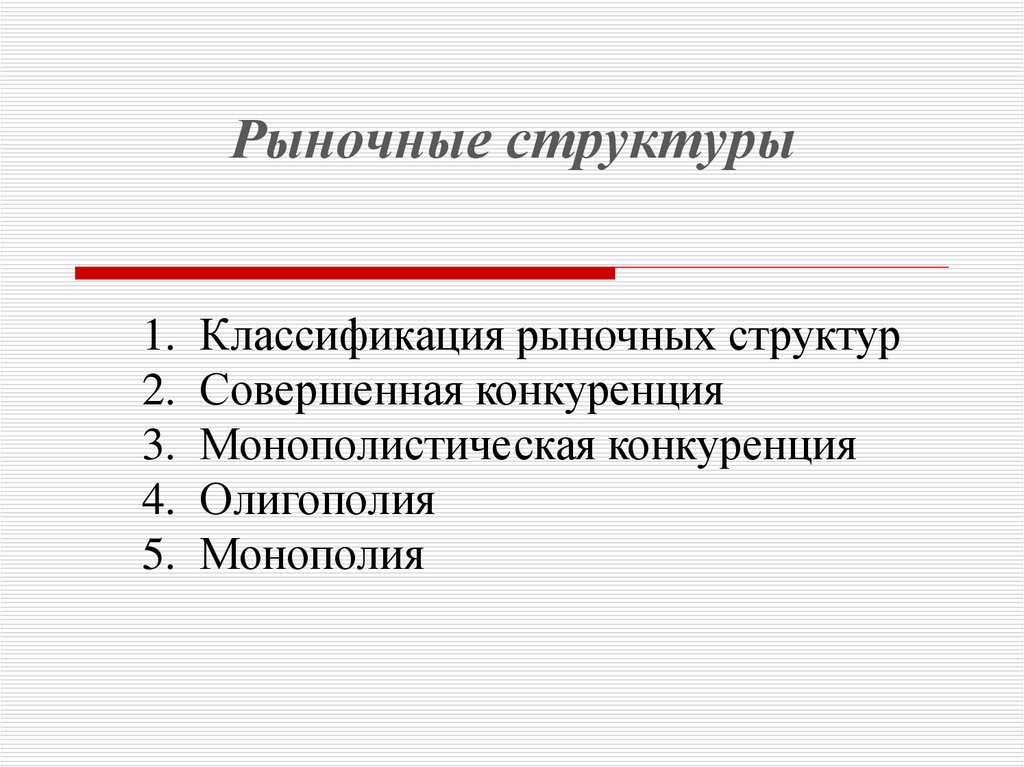 Рыночные структуры

1. Классификация рыночных структур
2. Совершенная конкуренция
3. Монополистическая конкуренция
4. Олигополия
5. Монополия